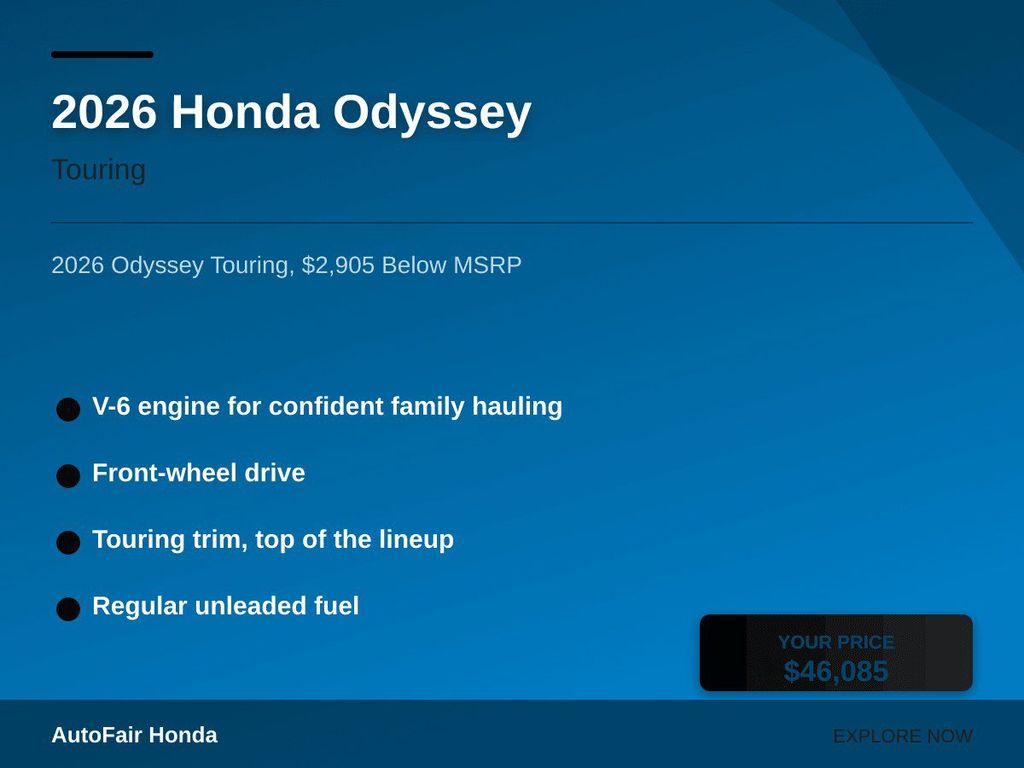 2026 Honda Odyssey

Touring

2026 Odyssey Touring, $2,905 Below MSRP

• V-6 engine for confident family hauling

• Front-wheel drive

• Touring trim, top of the lineup

• Regular unleaded fuel

YOUR PRICE
$46,085

AutoFair Honda

EXPLORE NOW